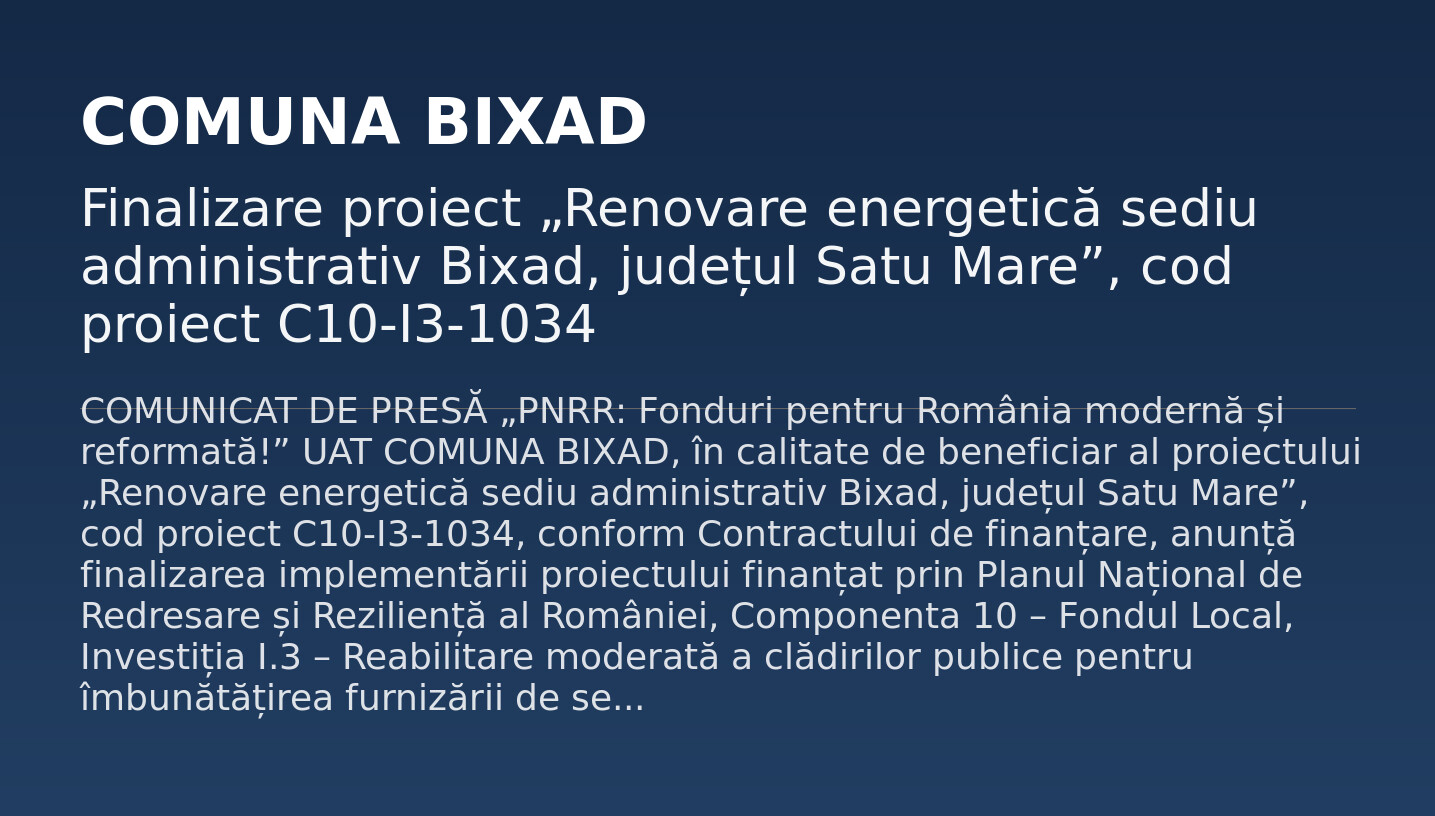 COMUNA BIXAD

Finalizare proiect „Renovare energetică sediu administrativ Bixad, județul Satu Mare”, cod proiect C10-I3-1034

COMUNICAT DE PRESĂ „PNRR: Fonduri pentru România modernă și reformată!” UAT COMUNA BIXAD, în calitate de beneficiar al proiectului „Renovare energetică sediu administrativ Bixad, județul Satu Mare”, cod proiect C10-I3-1034, conform Contractului de finanțare, anunță finalizarea implementării proiectului finanțat prin Planul Național de Redresare și Reziliență al României, Componenta 10 – Fondul Local, Investiția I.3 – Reabilitare moderată a clădirilor publice pentru îmbunătățirea furnizării de se...